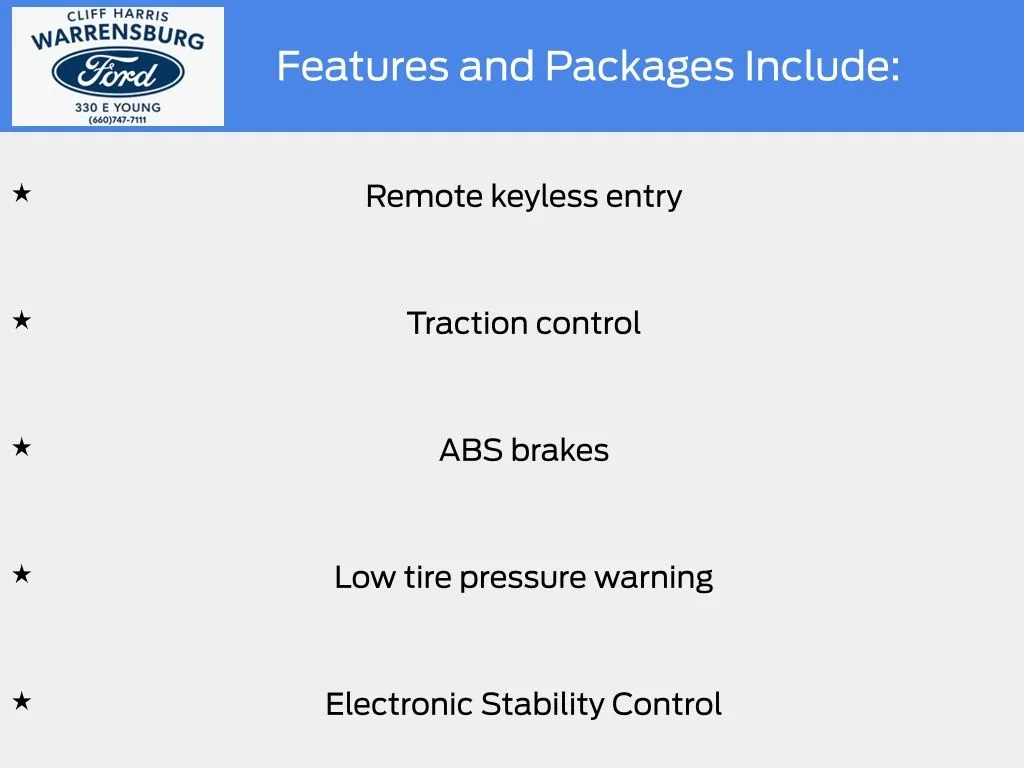 CLIFF HARRIS
WARRENSBURG
Ford
330 E YOUNG
(660)747-7111

Features and Packages Include:

★ Remote keyless entry

★ Traction control

★ ABS brakes

★ Low tire pressure warning

★ Electronic Stability Control